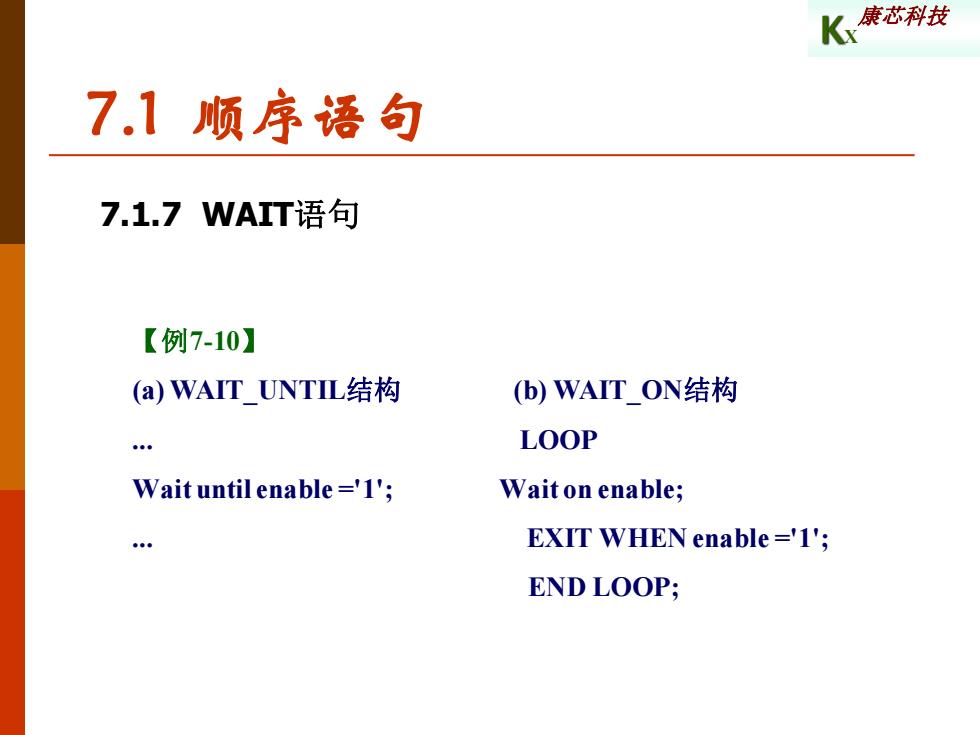 KX 康芯科技

7.1 顺序语句

7.1.7 WAIT语句

【例7-10】

(a) WAIT_UNTIL结构
...
Wait until enable ='1';
...

(b) WAIT_ON结构
LOOP
Wait on enable;
EXIT WHEN enable ='1';
END LOOP;